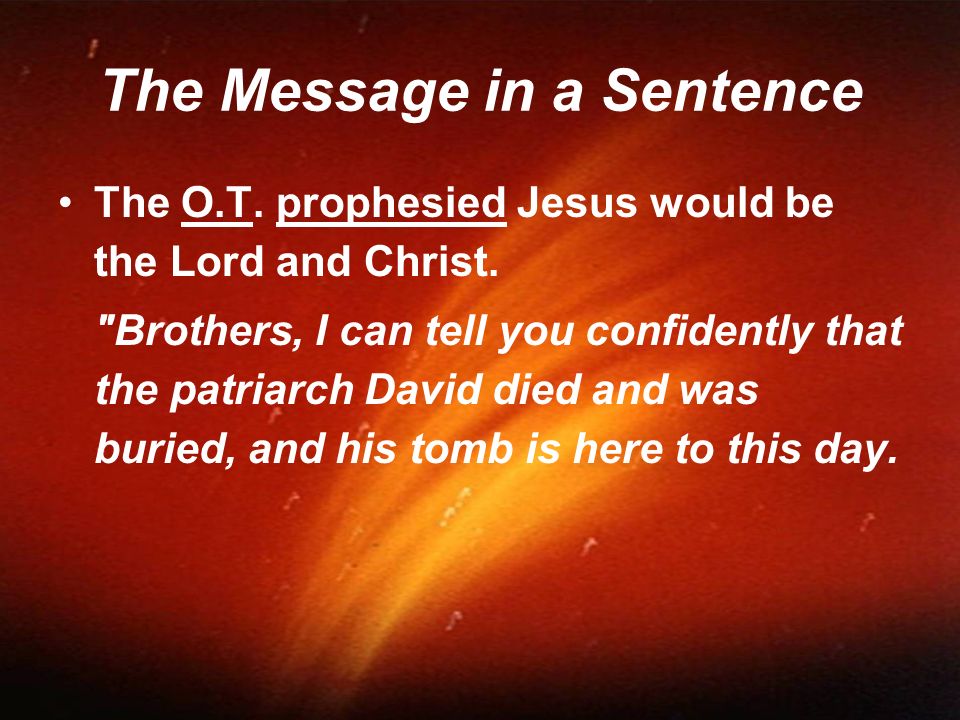 The Message in a Sentence

• The O.T. prophesied Jesus would be the Lord and Christ.

"Brothers, I can tell you confidently that the patriarch David died and was buried, and his tomb is here to this day.